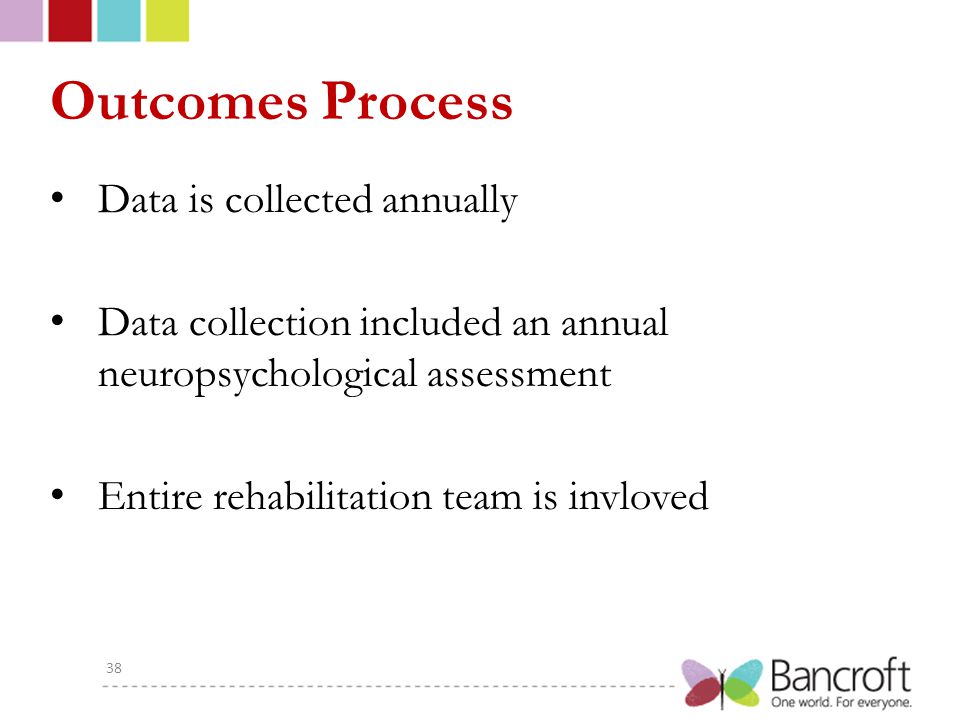 Outcomes Process

• Data is collected annually

• Data collection included an annual neuropsychological assessment

• Entire rehabilitation team is invloved

38

Bancroft
One world. For everyone.